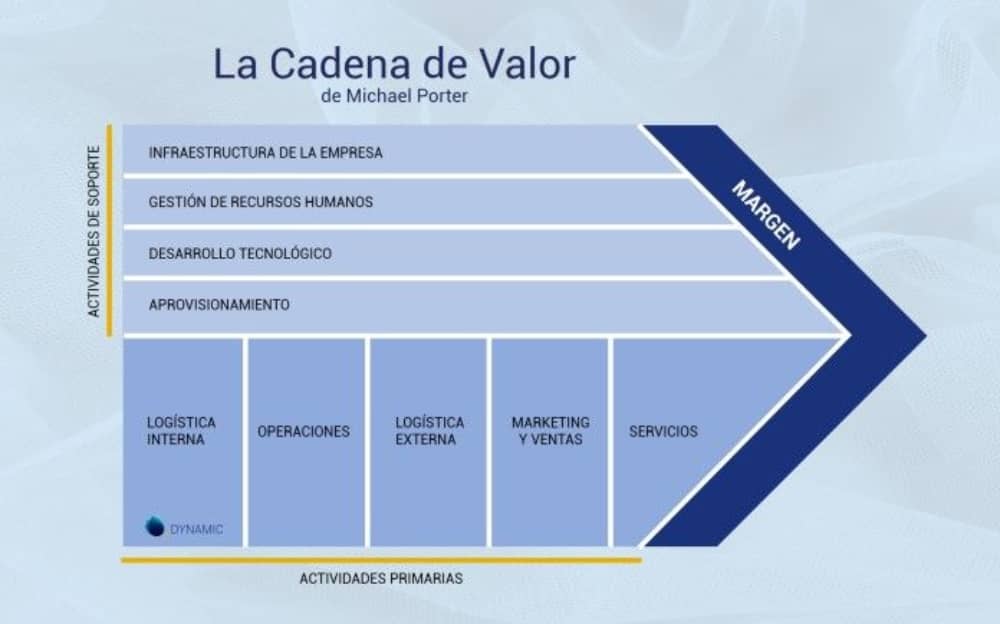 La Cadena de Valor
de Michael Porter

ACTIVIDADES DE SOPORTE

INFRAESTRUCTURA DE LA EMPRESA

GESTIÓN DE RECURSOS HUMANOS

DESARROLLO TECNOLÓGICO

APROVISIONAMIENTO

MARGEN

LOGÍSTICA INTERNA

OPERACIONES

LOGÍSTICA EXTERNA

MARKETING Y VENTAS

SERVICIOS

DYNAMIC

ACTIVIDADES PRIMARIAS